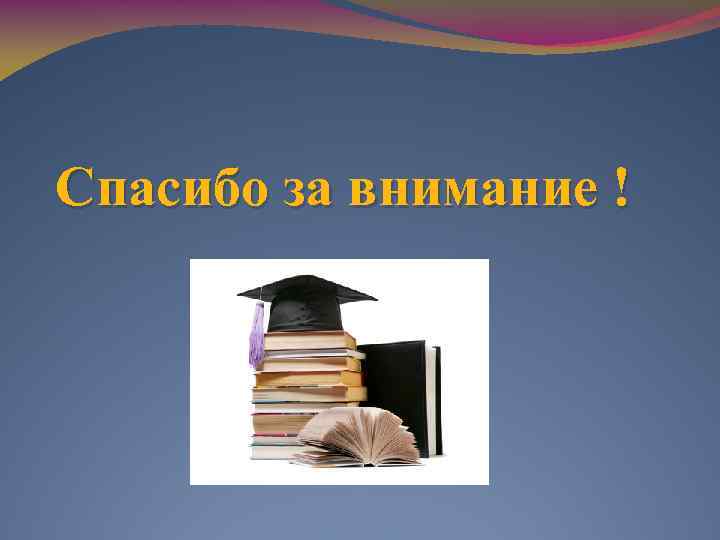 Спасибо за внимание !